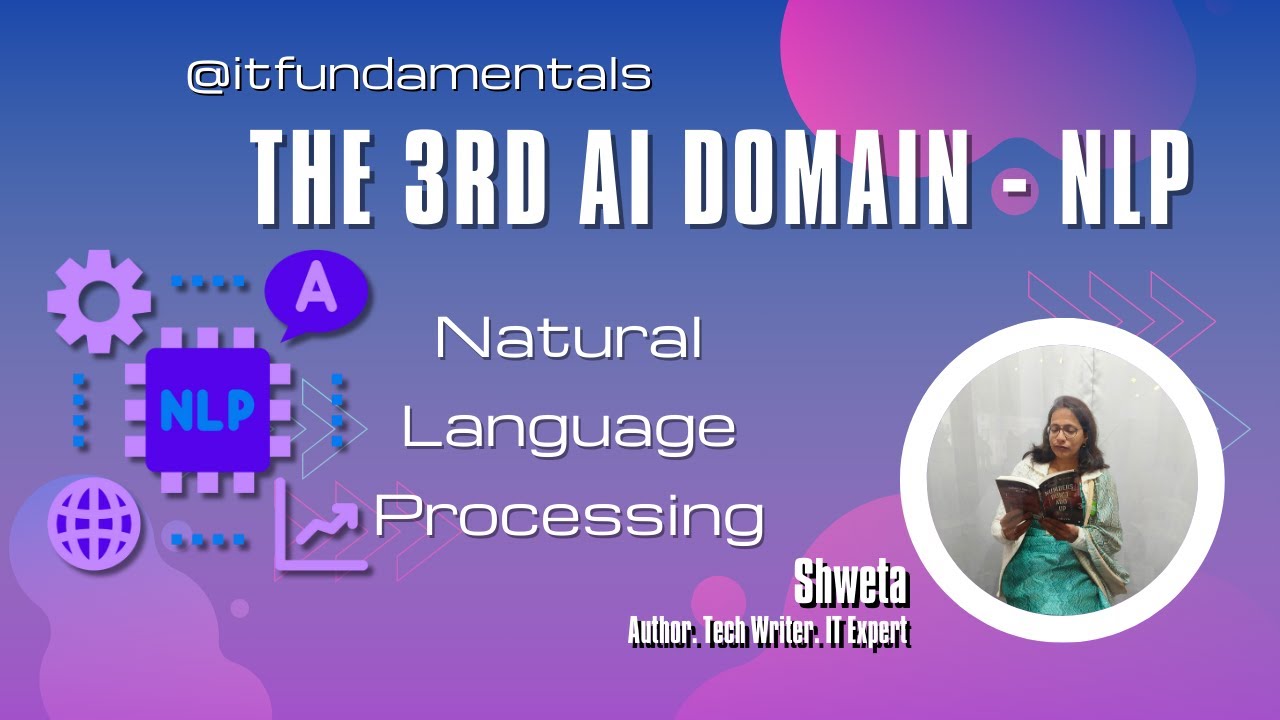 @itfundamentals

THE 3RD AI DOMAIN - NLP

A

NLP

Natural Language Processing

Shweta

Author. Tech Writer. IT Expert